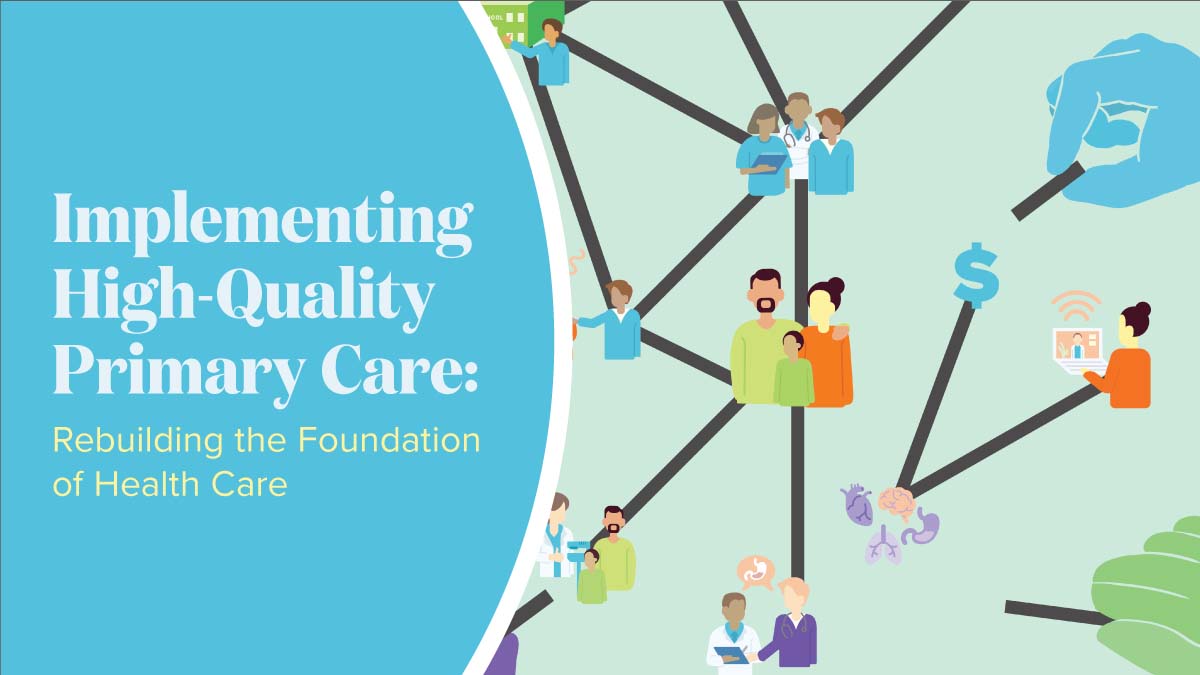 Implementing High-Quality Primary Care:

Rebuilding the Foundation of Health Care

$